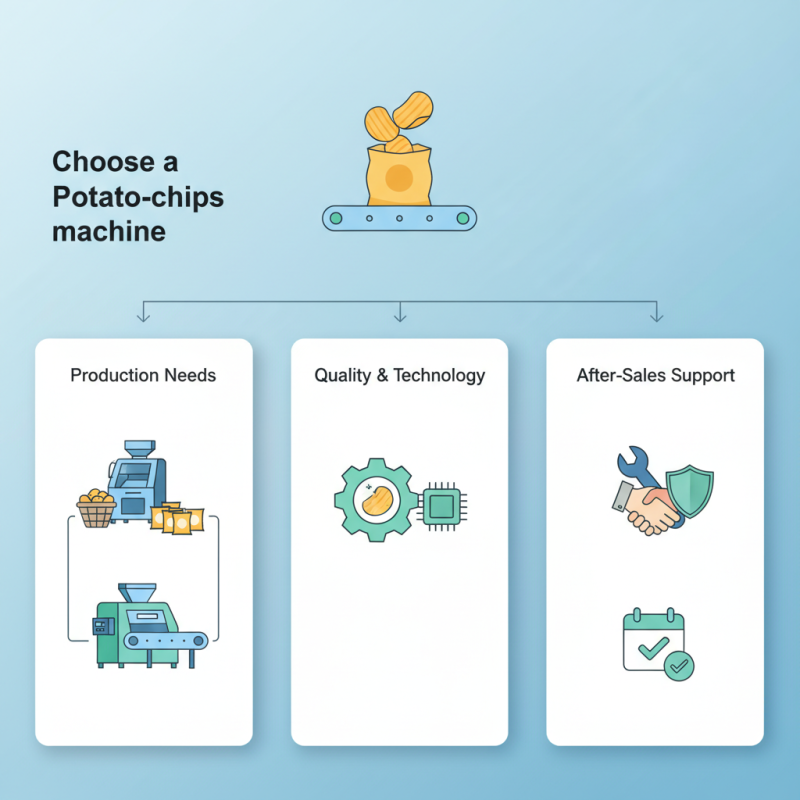 Choose a Potato-chips machine

Production Needs

Quality & Technology

After-Sales Support